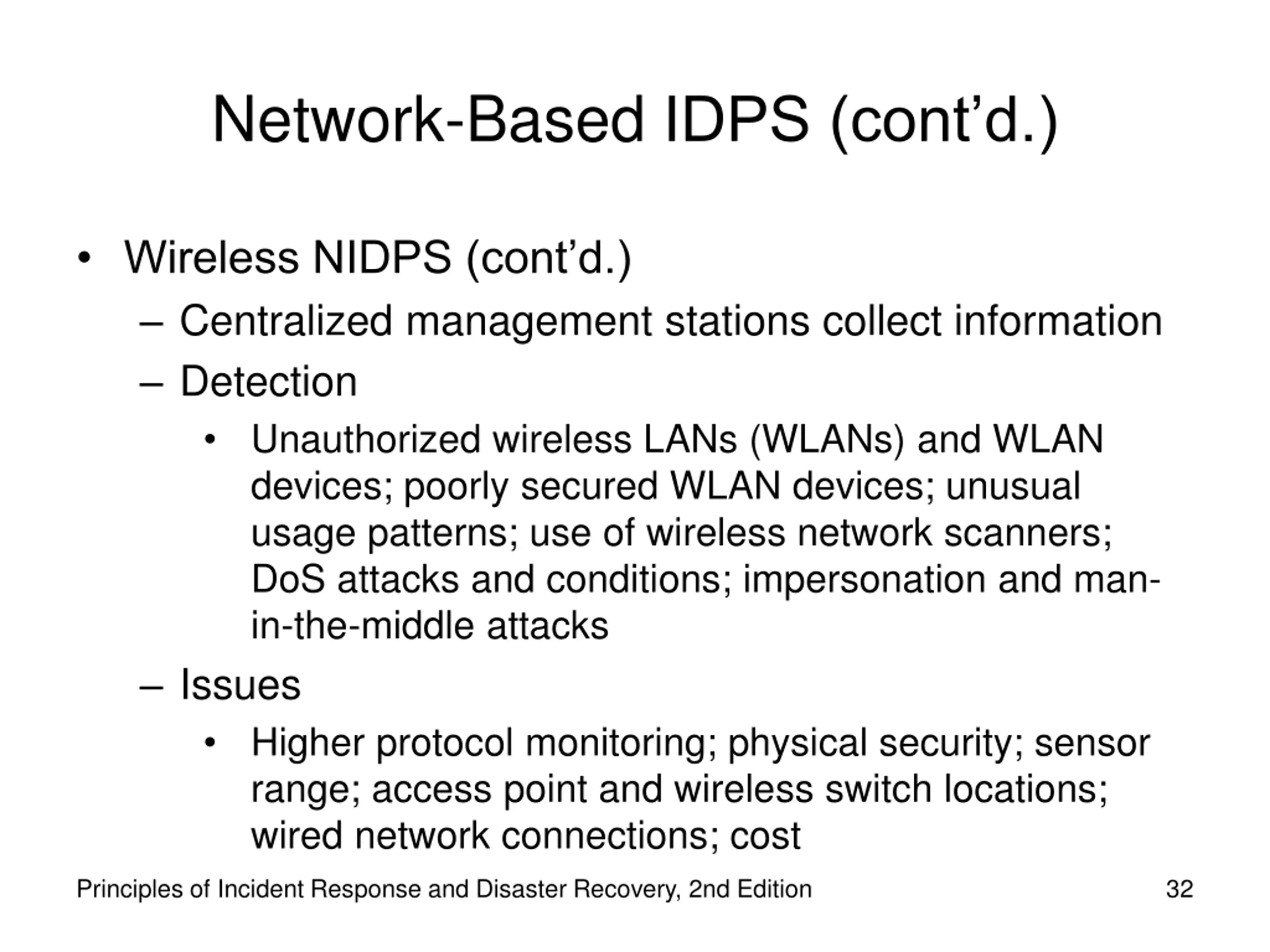 Network-Based IDPS (cont’d.)

• Wireless NIDPS (cont’d.)
– Centralized management stations collect information
– Detection
• Unauthorized wireless LANs (WLANs) and WLAN devices; poorly secured WLAN devices; unusual usage patterns; use of wireless network scanners; DoS attacks and conditions; impersonation and man-in-the-middle attacks
– Issues
• Higher protocol monitoring; physical security; sensor range; access point and wireless switch locations; wired network connections; cost

Principles of Incident Response and Disaster Recovery, 2nd Edition

32